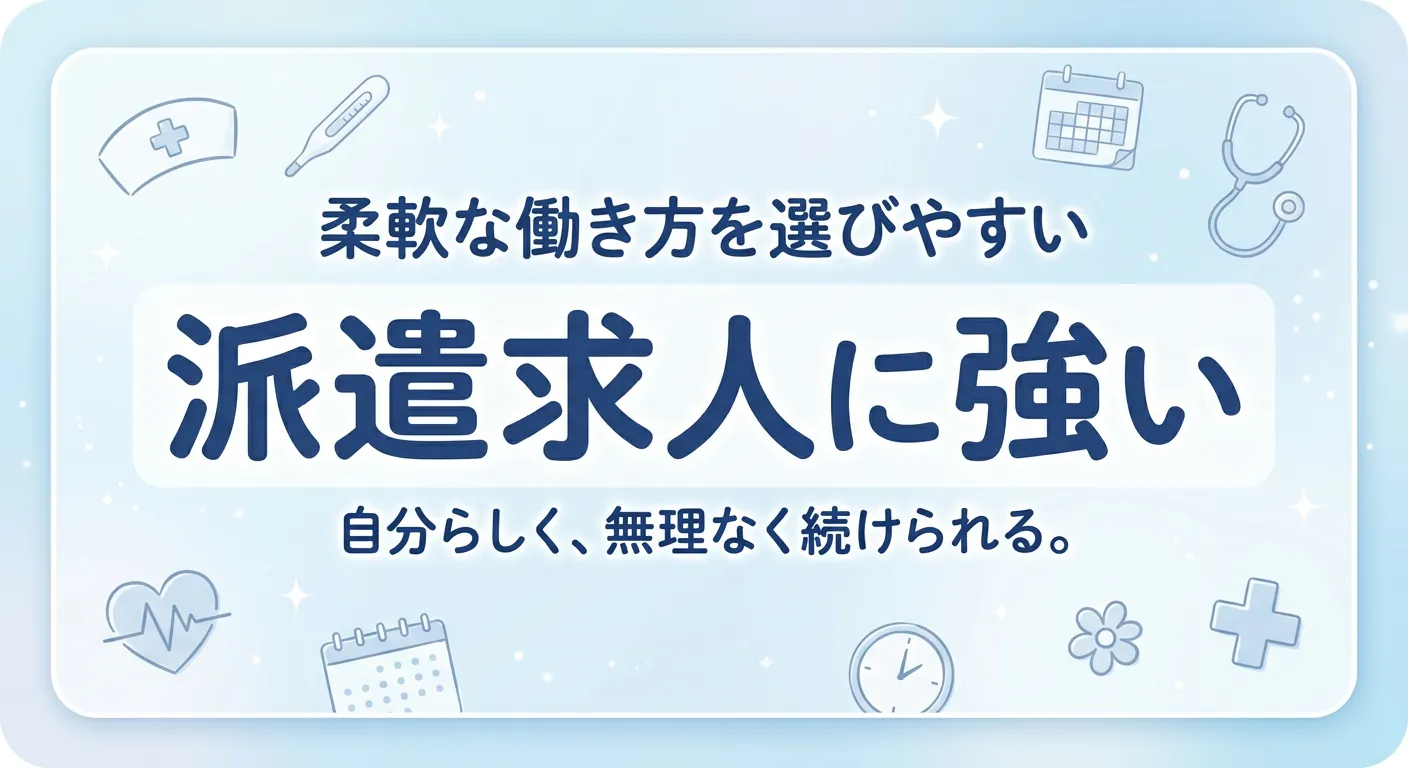 柔軟な働き方を選びやすい

派遣求人に強い

自分らしく、無理なく続けられる。